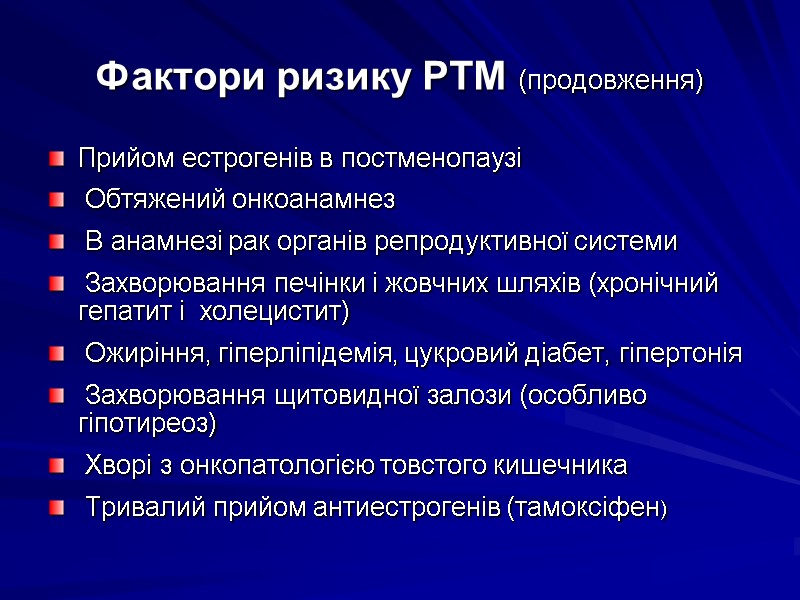 Фактори ризику РТМ (продовження)

Прийом естрогенів в постменопаузі

Обтяжений онкоанамнез

В анамнезі рак органів репродуктивної системи

Захворювання печінки і жовчних шляхів (хронічний гепатит і холецистит)

Ожиріння, гіперліпідемія, цукровий діабет, гіпертонія

Захворювання щитовидної залози (особливо гіпотиреоз)

Хворі з онкопатологією товстого кишечника

Тривалий прийом антиестрогенів (тамоксіфен)